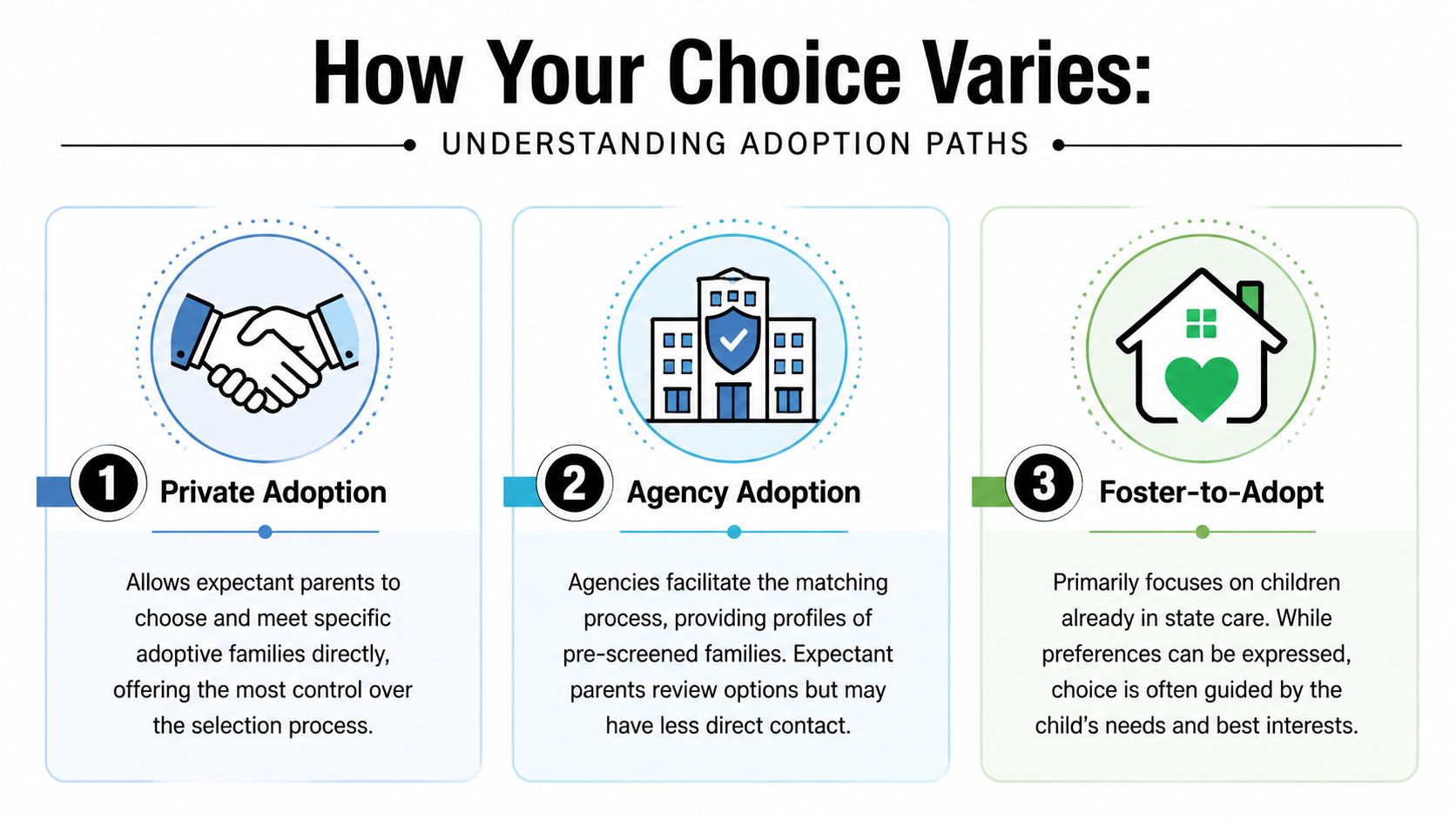 How Your Choice Varies:

UNDERSTANDING ADOPTION PATHS

1 Private Adoption

Allows expectant parents to choose and meet specific adoptive families directly, offering the most control over the selection process.

2 Agency Adoption

Agencies facilitate the matching process, providing profiles of pre-screened families. Expectant parents review options but may have less direct contact.

3 Foster-to-Adopt

Primarily focuses on children already in state care. While preferences can be expressed, choice is often guided by the child's needs and best interests.